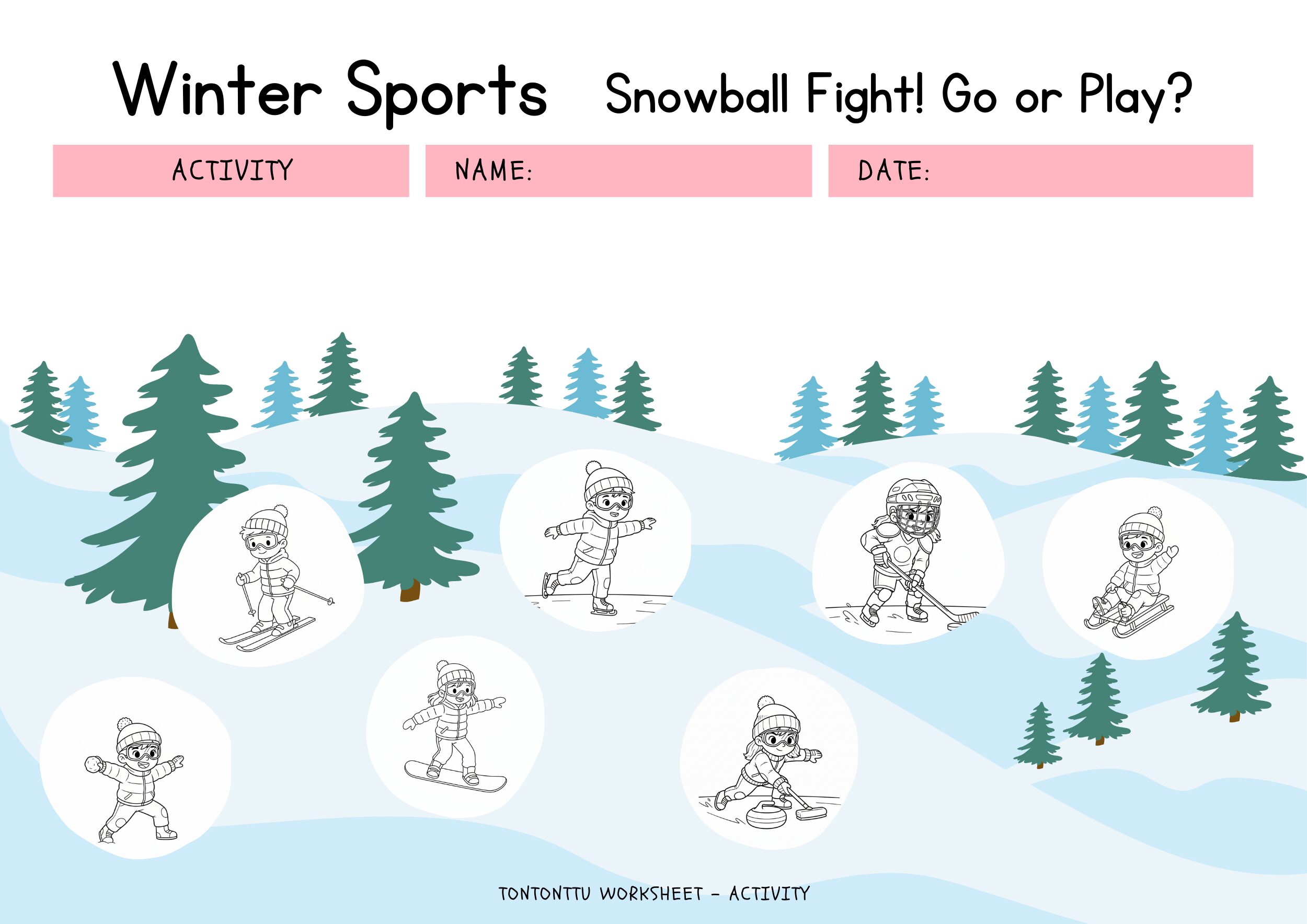 Winter Sports Snowball Fight! Go or Play?

ACTIVITY

NAME:

DATE:

TONTONTTU WORKSHEET - ACTIVITY